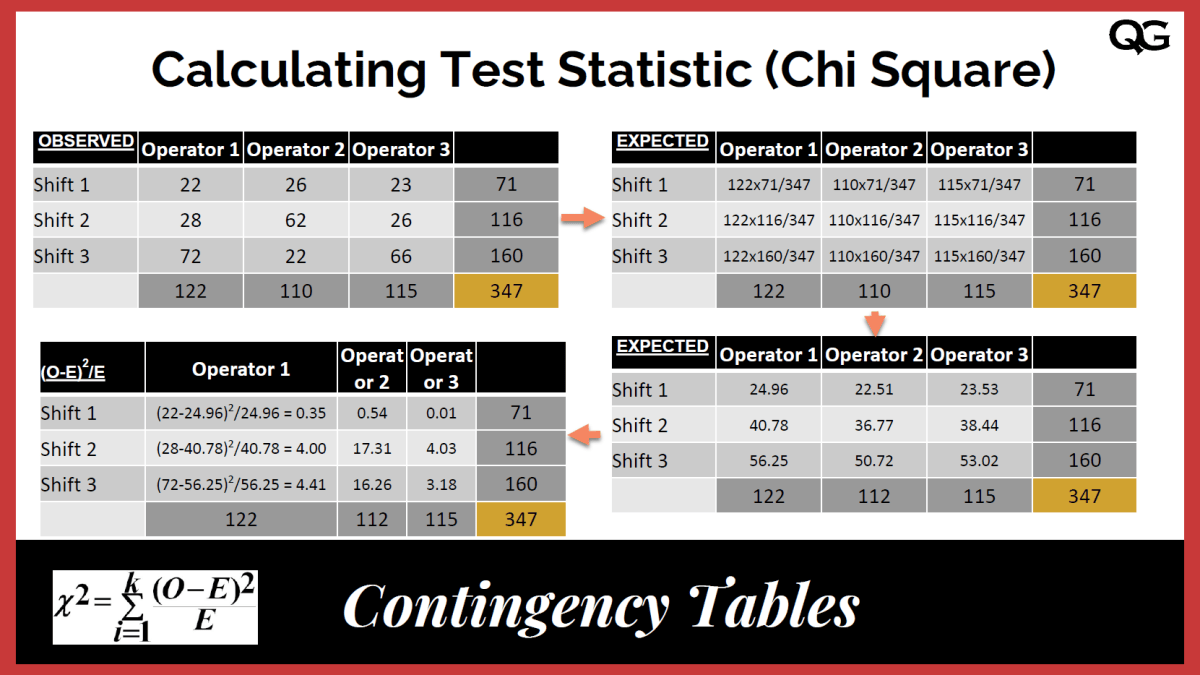 QG

Calculating Test Statistic (Chi Square)

| OBSERVED | Operator 1 | Operator 2 | Operator 3 | |
|---|---|---|---|---|
| Shift 1 | 22 | 26 | 23 | 71 |
| Shift 2 | 28 | 62 | 26 | 116 |
| Shift 3 | 72 | 22 | 66 | 160 |
| | 122 | 110 | 115 | 347 |

| EXPECTED | Operator 1 | Operator 2 | Operator 3 | |
|---|---|---|---|---|
| Shift 1 | 122x71/347 | 110x71/347 | 115x71/347 | 71 |
| Shift 2 | 122x116/347 | 110x116/347 | 115x116/347 | 116 |
| Shift 3 | 122x160/347 | 110x160/347 | 115x160/347 | 160 |
| | 122 | 110 | 115 | 347 |

| EXPECTED | Operator 1 | Operator 2 | Operator 3 | |
|---|---|---|---|---|
| Shift 1 | 24.96 | 22.51 | 23.53 | 71 |
| Shift 2 | 40.78 | 36.77 | 38.44 | 116 |
| Shift 3 | 56.25 | 50.72 | 53.02 | 160 |
| | 122 | 112 | 115 | 347 |

| $(O-E)^2/E$ | Operator 1 | Operator 2 | Operator 3 | |
|---|---|---|---|---|
| Shift 1 | $(22-24.96)^2/24.96 = 0.35$ | 0.54 | 0.01 | 71 |
| Shift 2 | $(28-40.78)^2/40.78 = 4.00$ | 17.31 | 4.03 | 116 |
| Shift 3 | $(72-56.25)^2/56.25 = 4.41$ | 16.26 | 3.18 | 160 |
| | 122 | 112 | 115 | 347 |

$\chi^2 = \sum_{i=1}^{k} \frac{(O-E)^2}{E}$

Contingency Tables